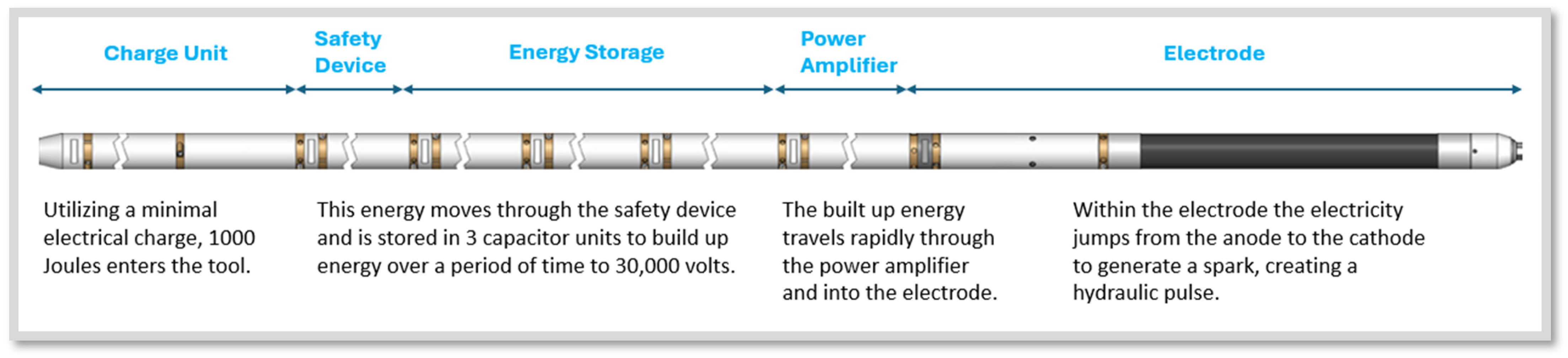 Charge Unit

Safety Device

Energy Storage

Power Amplifier

Electrode

Utilizing a minimal electrical charge, 1000 Joules enters the tool.

This energy moves through the safety device and is stored in 3 capacitor units to build up energy over a period of time to 30,000 volts.

The built up energy travels rapidly through the power amplifier and into the electrode.

Within the electrode the electricity jumps from the anode to the cathode to generate a spark, creating a hydraulic pulse.